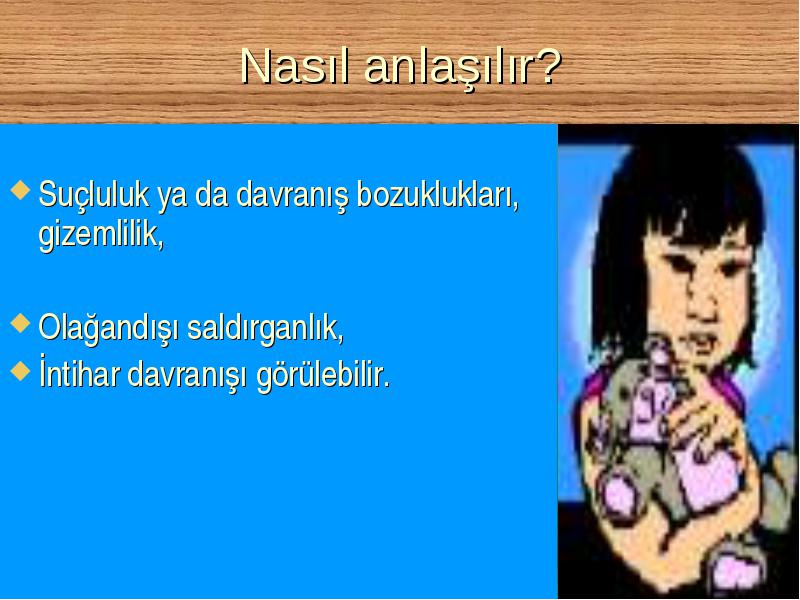 Nasıl anlaşılır?

Suçluluk ya da davranış bozuklukları, gizemlilik,

Olağandışı saldırganlık,
İntihar davranışı görülebilir.